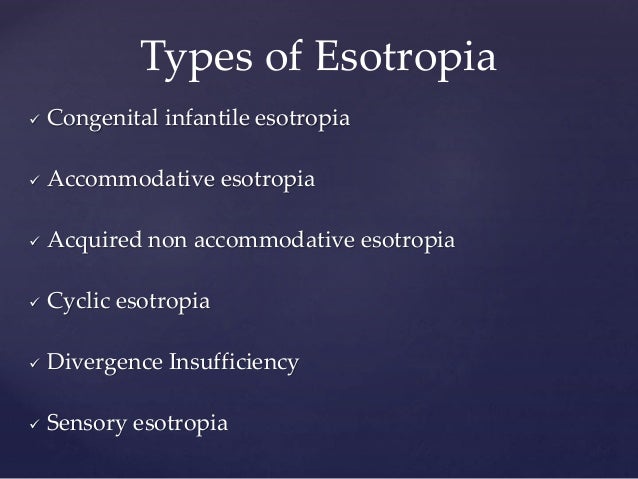 Types of Esotropia

✓ Congenital infantile esotropia

✓ Accommodative esotropia

✓ Acquired non accommodative esotropia

✓ Cyclic esotropia

✓ Divergence Insufficiency

✓ Sensory esotropia